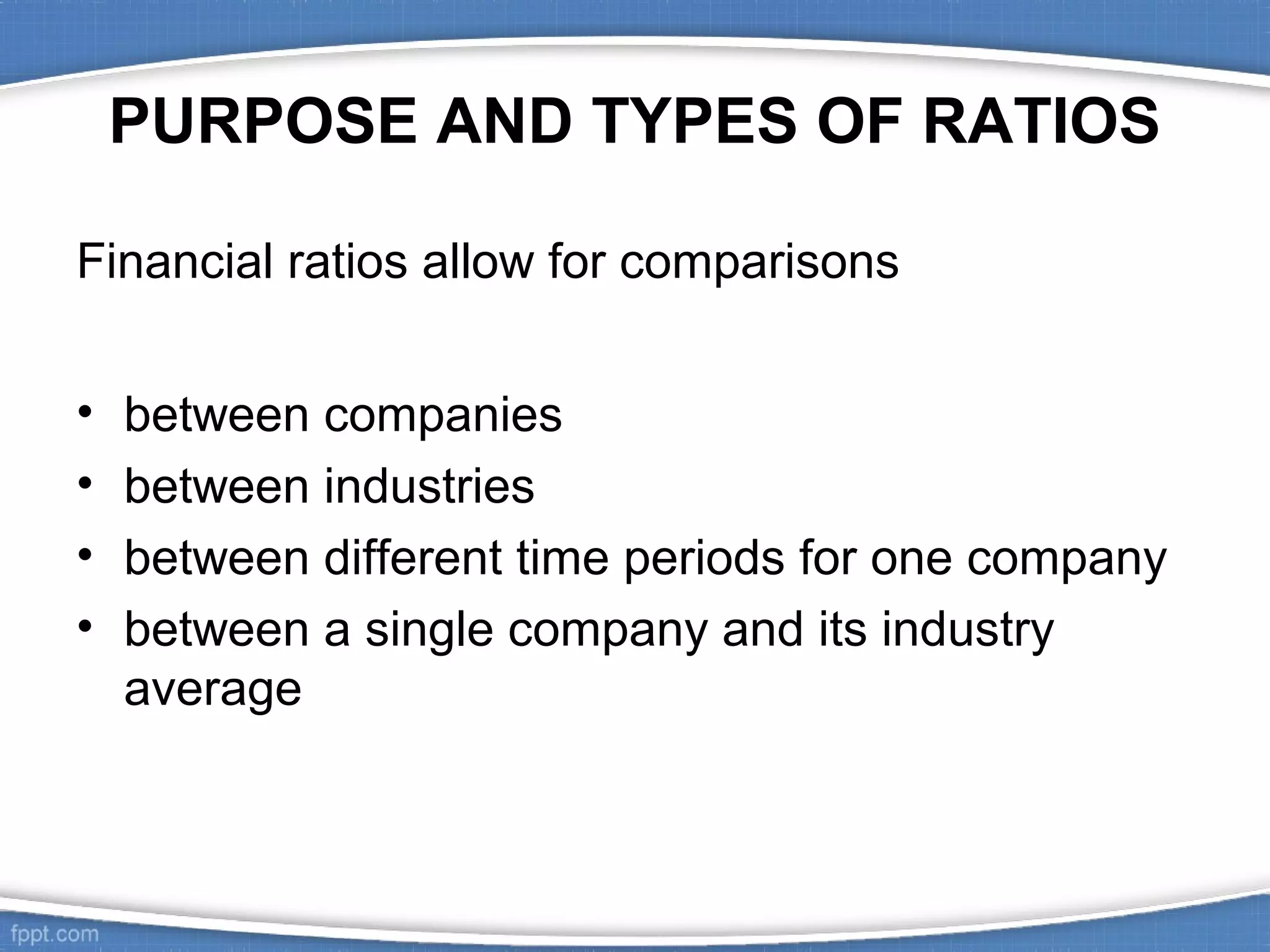 PURPOSE AND TYPES OF RATIOS

Financial ratios allow for comparisons

• between companies
• between industries
• between different time periods for one company
• between a single company and its industry average

fppt.com